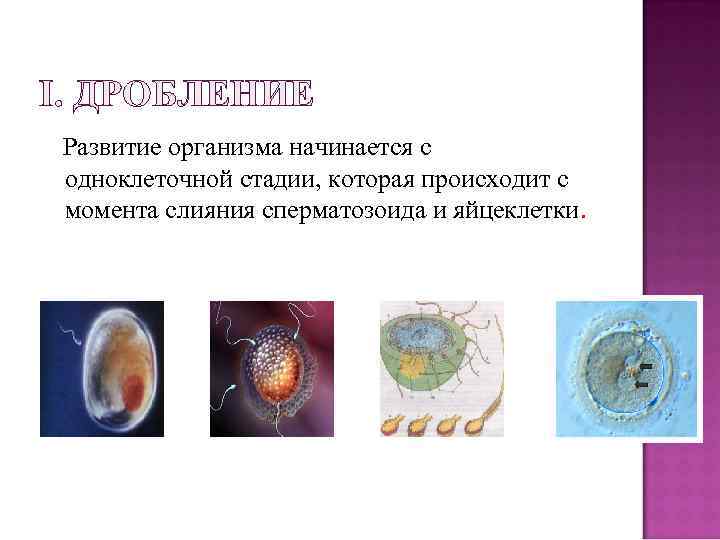 I. ДРОБЛЕНИЕ

Развитие организма начинается с одноклеточной стадии, которая происходит с момента слияния сперматозоида и яйцеклетки.